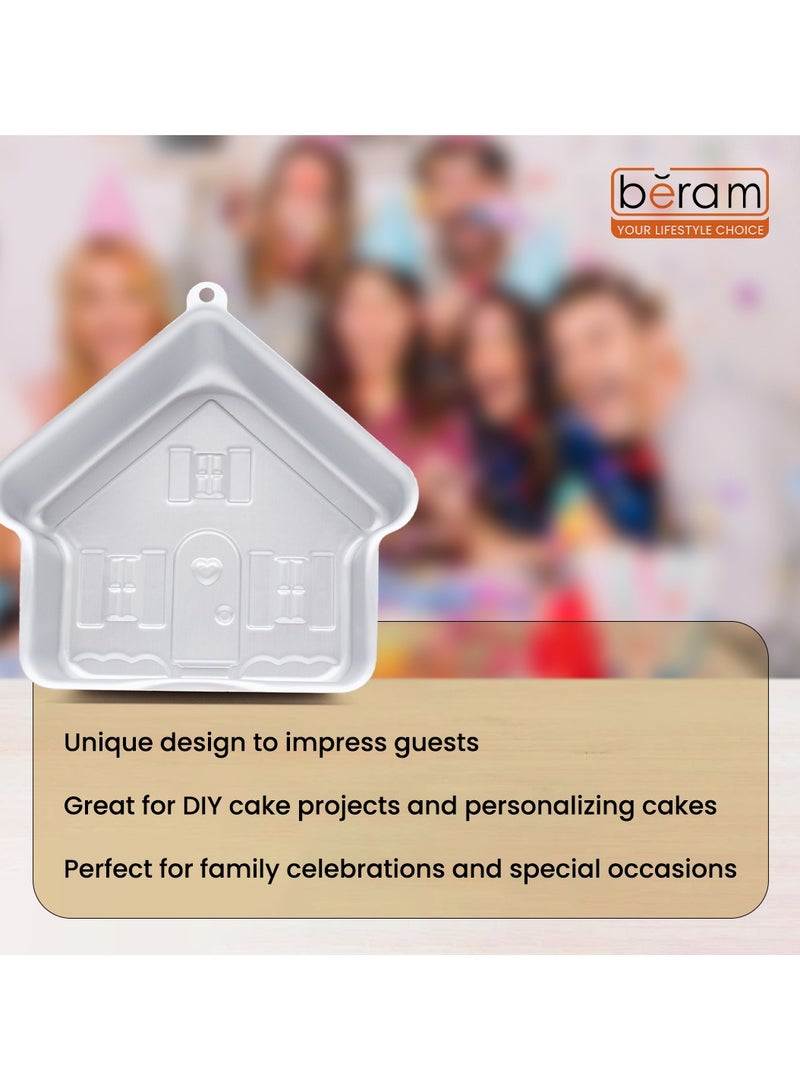 bĕram
YOUR LIFESTYLE CHOICE

Unique design to impress guests

Great for DIY cake projects and personalizing cakes

Perfect for family celebrations and special occasions